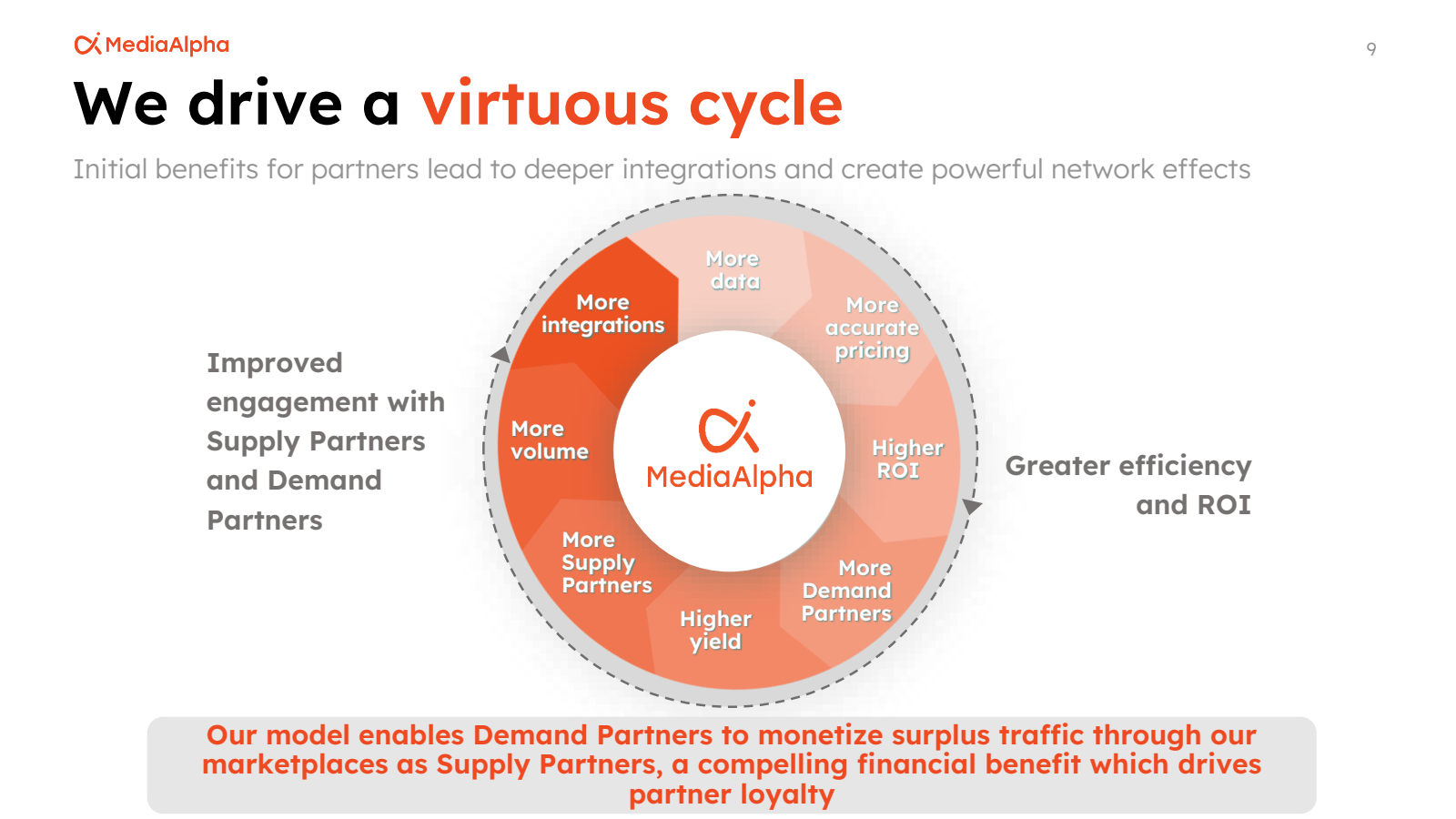 MediaAlpha

9

We drive a virtuous cycle

Initial benefits for partners lead to deeper integrations and create powerful network effects

Improved engagement with Supply Partners and Demand Partners

More data

More accurate pricing

Higher ROI

More Demand Partners

Higher yield

More Supply Partners

More volume

More integrations

MediaAlpha

Greater efficiency and ROI

Our model enables Demand Partners to monetize surplus traffic through our marketplaces as Supply Partners, a compelling financial benefit which drives partner loyalty